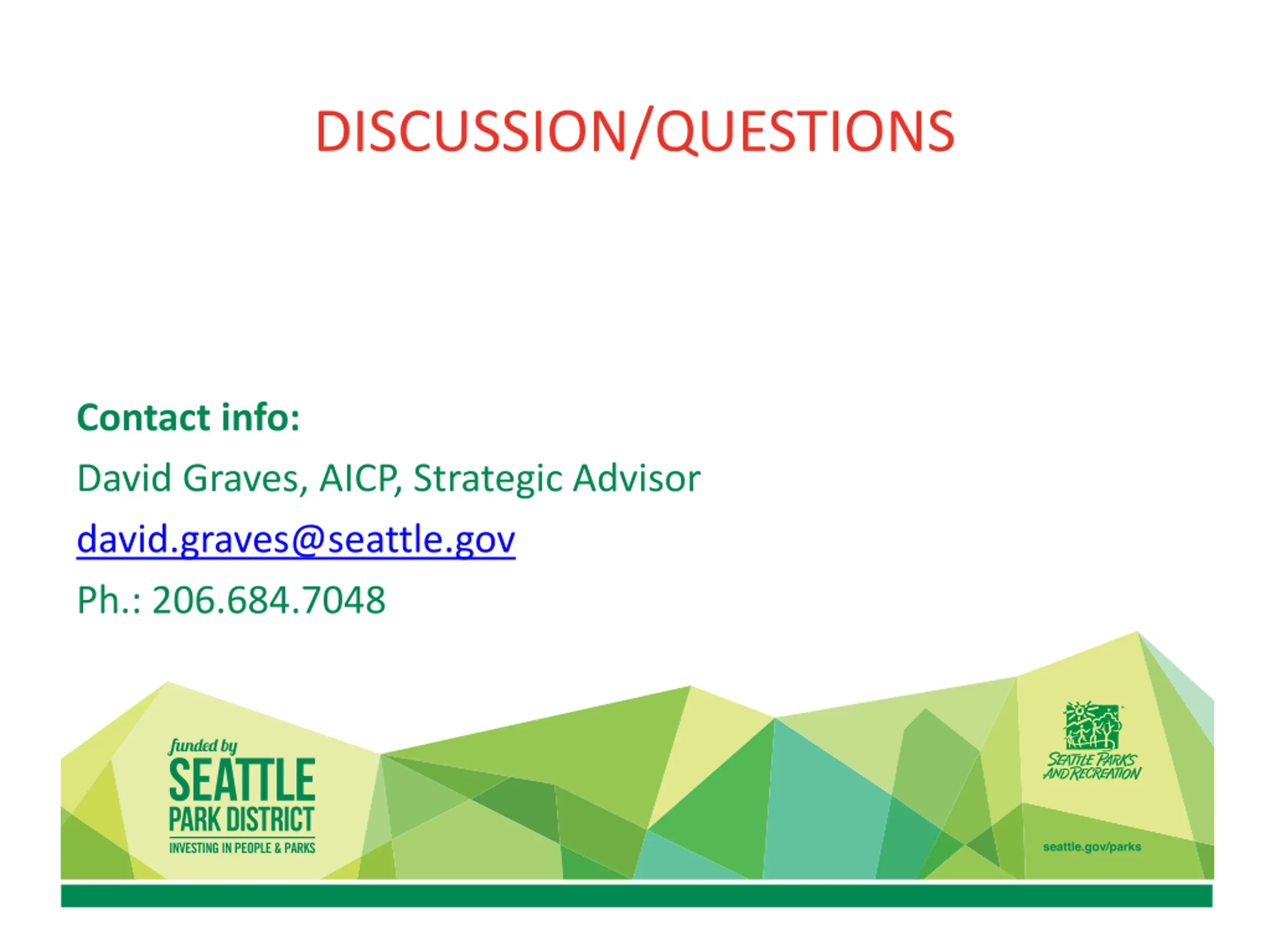 DISCUSSION/QUESTIONS

Contact info:

David Graves, AICP, Strategic Advisor

david.graves@seattle.gov

Ph.: 206.684.7048

funded by SEATTLE PARK DISTRICT INVESTING IN PEOPLE & PARKS

SEATTLE PARKS AND RECREATION

seattle.gov/parks